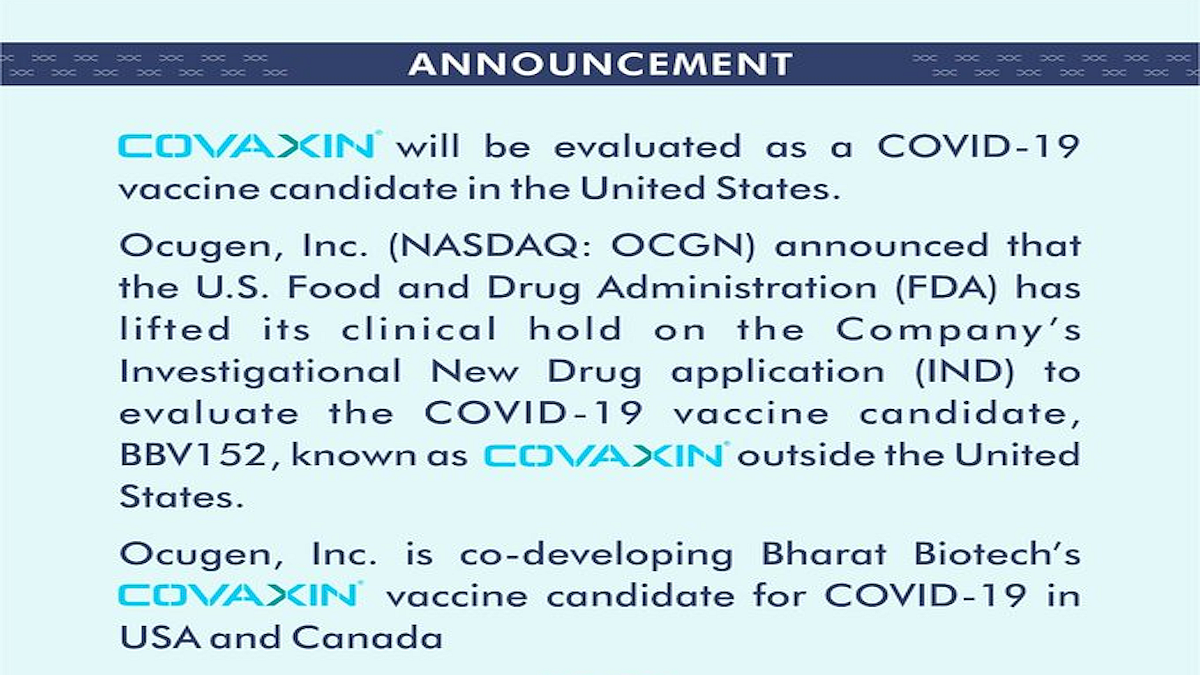 ANNOUNCEMENT

COVAXIN® will be evaluated as a COVID-19 vaccine candidate in the United States.

Ocugen, Inc. (NASDAQ: OCGN) announced that the U.S. Food and Drug Administration (FDA) has lifted its clinical hold on the Company's Investigational New Drug application (IND) to evaluate the COVID-19 vaccine candidate, BBV152, known as COVAXIN® outside the United States.

Ocugen, Inc. is co-developing Bharat Biotech's COVAXIN® vaccine candidate for COVID-19 in USA and Canada